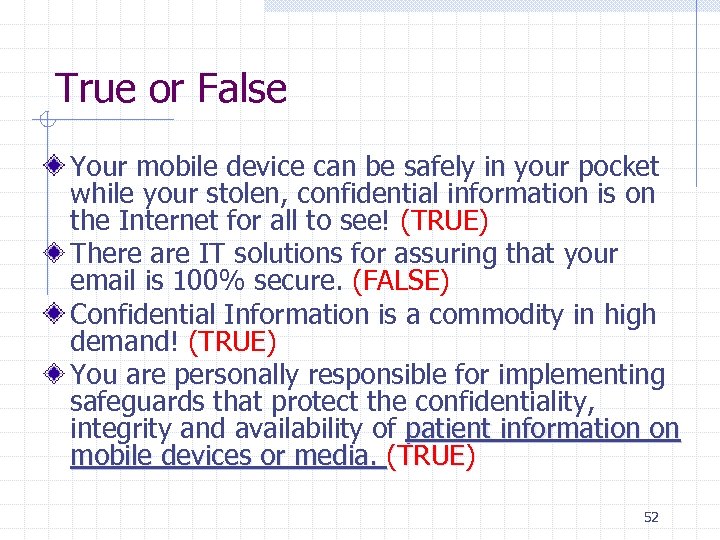 True or False

Your mobile device can be safely in your pocket while your stolen, confidential information is on the Internet for all to see! (TRUE)

There are IT solutions for assuring that your email is 100% secure. (FALSE)

Confidential Information is a commodity in high demand! (TRUE)

You are personally responsible for implementing safeguards that protect the confidentiality, integrity and availability of patient information on mobile devices or media. (TRUE)

52